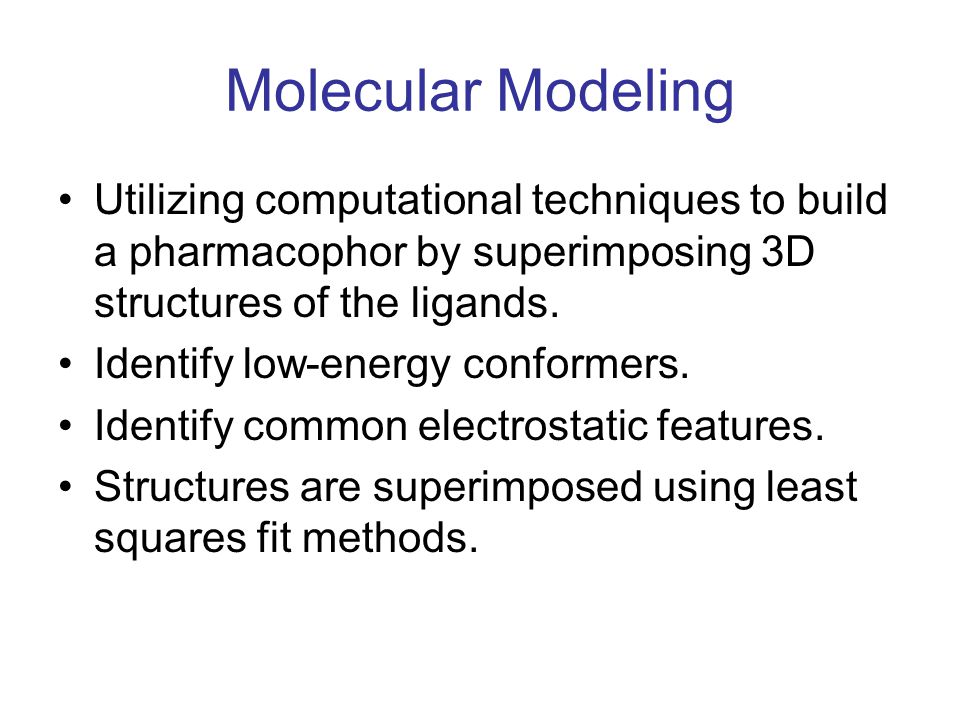 Molecular Modeling

• Utilizing computational techniques to build a pharmacophor by superimposing 3D structures of the ligands.
• Identify low-energy conformers.
• Identify common electrostatic features.
• Structures are superimposed using least squares fit methods.